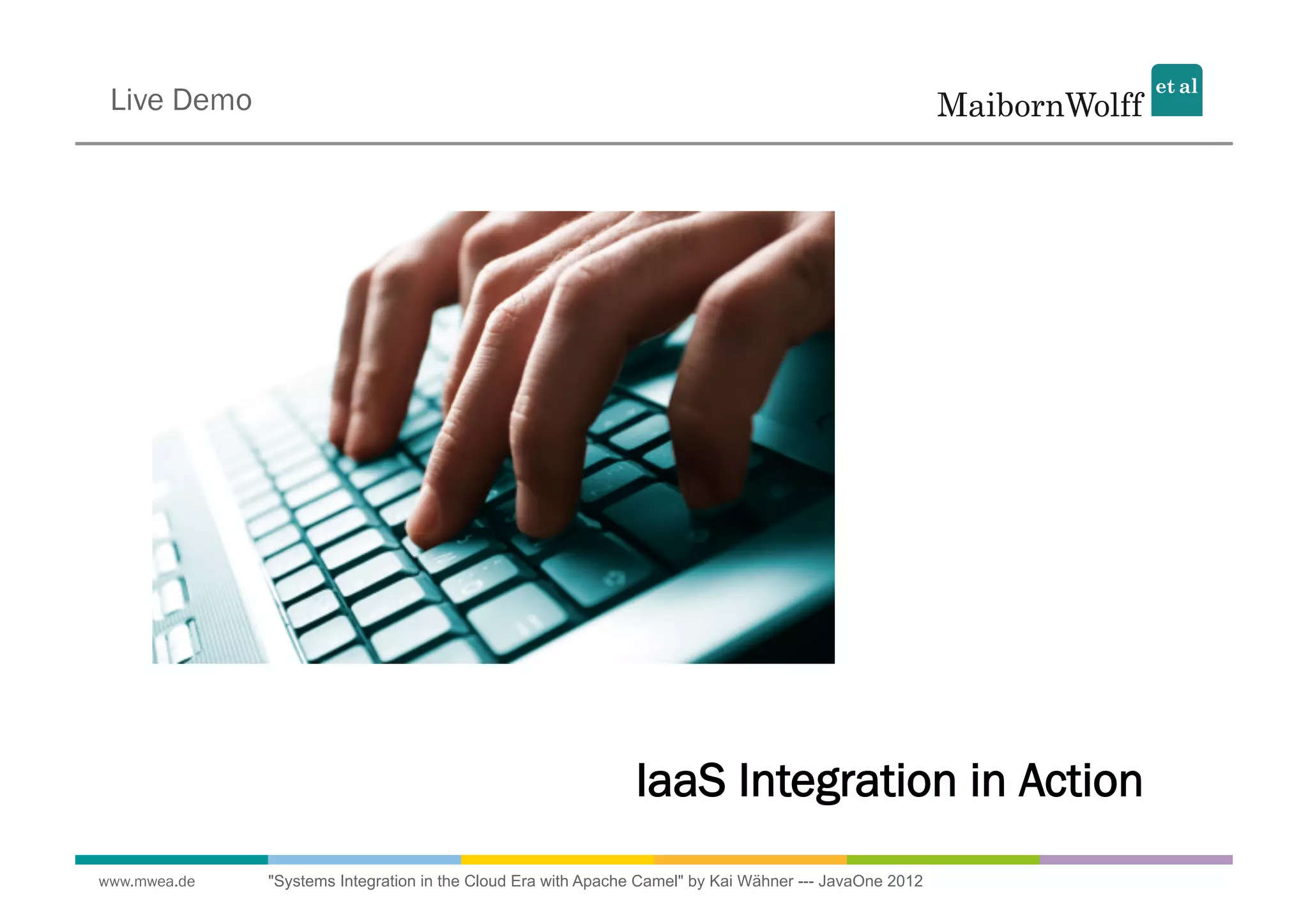 Live Demo

MaibornWolff et al

IaaS Integration in Action

www.mwea.de "Systems Integration in the Cloud Era with Apache Camel" by Kai Wähner --- JavaOne 2012